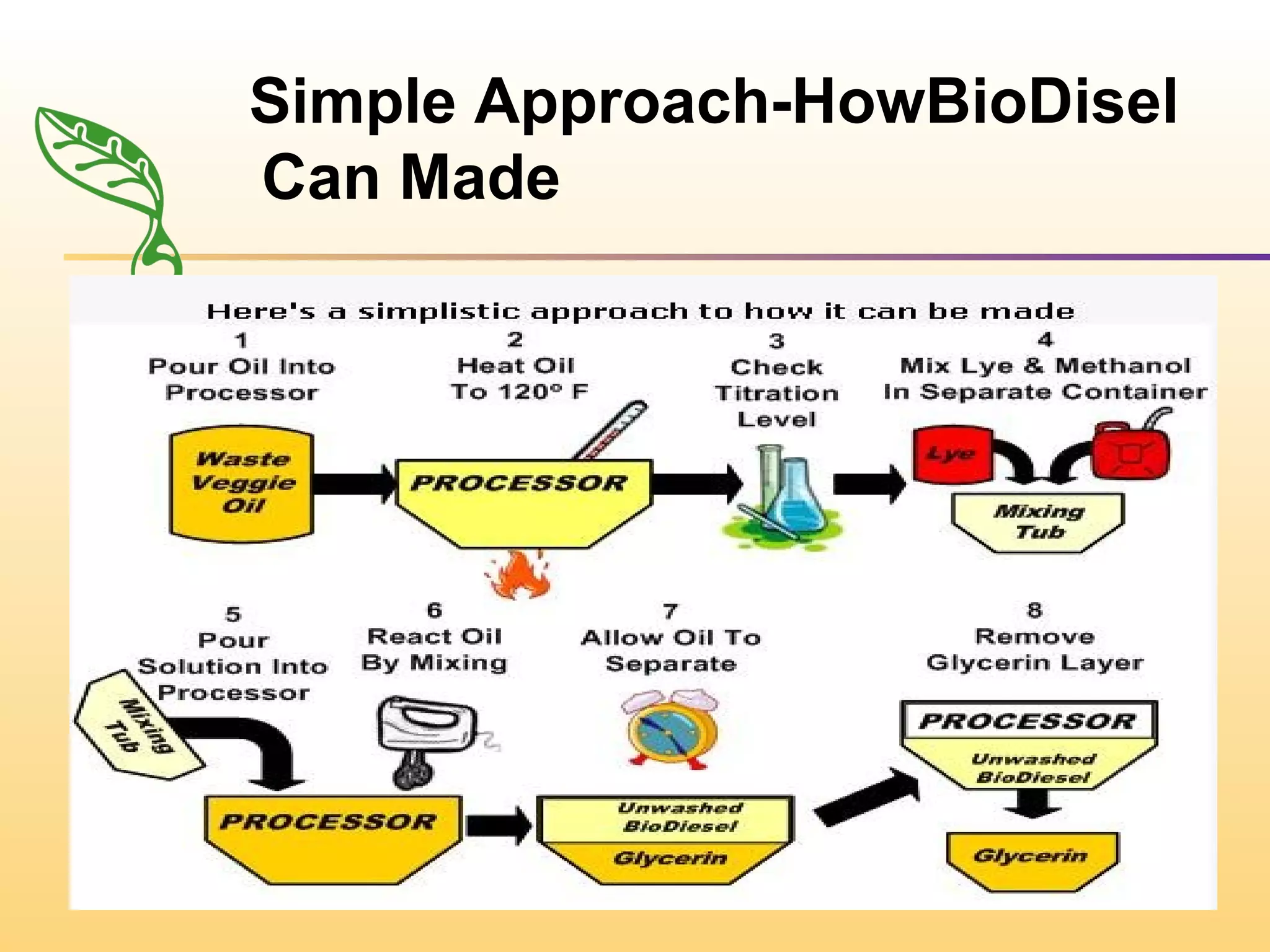 Simple Approach-HowBioDisel Can Made

Here's a simplistic approach to how it can be made

1
Pour Oil Into Processor

Waste Veggie Oil

2
Heat Oil To 120° F

PROCESSOR

3
Check Titration Level

4
Mix Lye & Methanol In Separate Container

Lye

Mixing Tub

5
Pour Solution Into Processor

Mixing Tub

PROCESSOR

6
React Oil By Mixing

7
Allow Oil To Separate

Unwashed BioDiesel

Glycerin

8
Remove Glycerin Layer

PROCESSOR

Unwashed BioDiesel

Glycerin